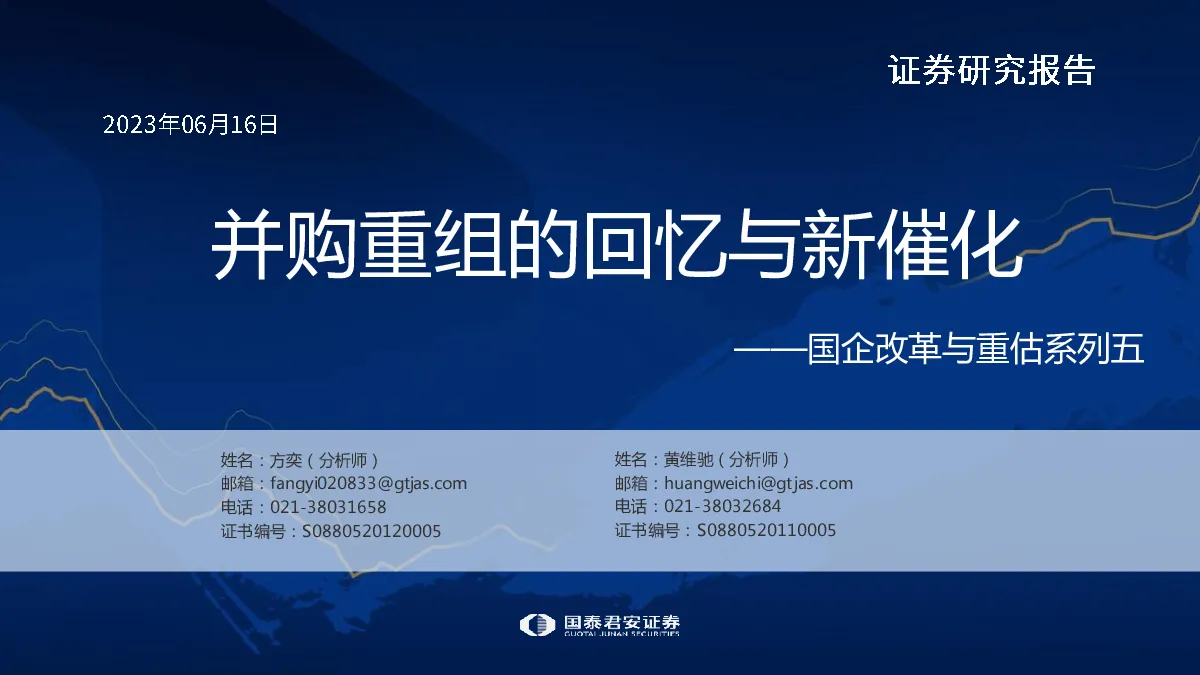 证券研究报告

2023年06月16日

并购重组的回忆与新催化

——国企改革与重估系列五

姓名：方奕（分析师）
邮箱：fangyi020833@gtjas.com
电话：021-38031658
证书编号：S0880520120005

姓名：黄维驰（分析师）
邮箱：huangweichi@gtjas.com
电话：021-38032684
证书编号：S0880520110005

国泰君安证券
GUOTAI JUNAN SECURITIES